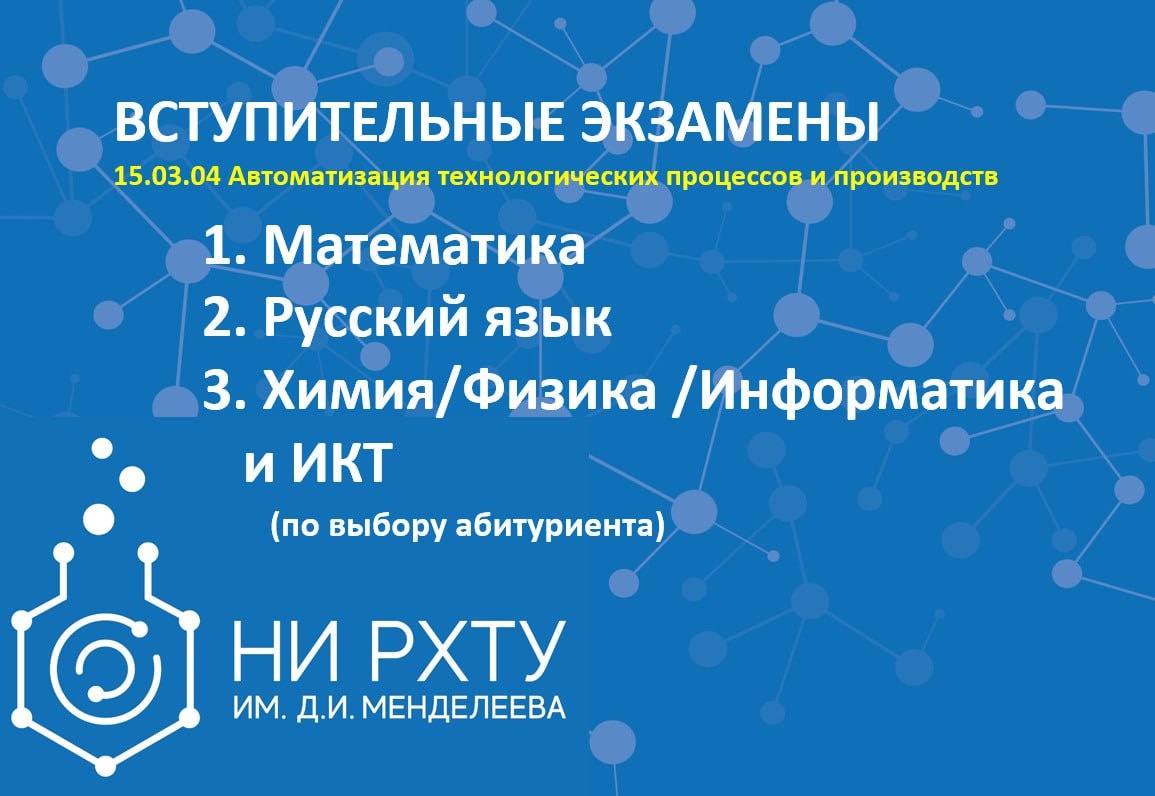 ВСТУПИТЕЛЬНЫЕ ЭКЗАМЕНЫ
15.03.04 Автоматизация технологических процессов и производств

1. Математика
2. Русский язык
3. Химия/Физика /Информатика и ИКТ
(по выбору абитуриента)

НИ РХТУ
ИМ. Д.И. МЕНДЕЛЕЕВА